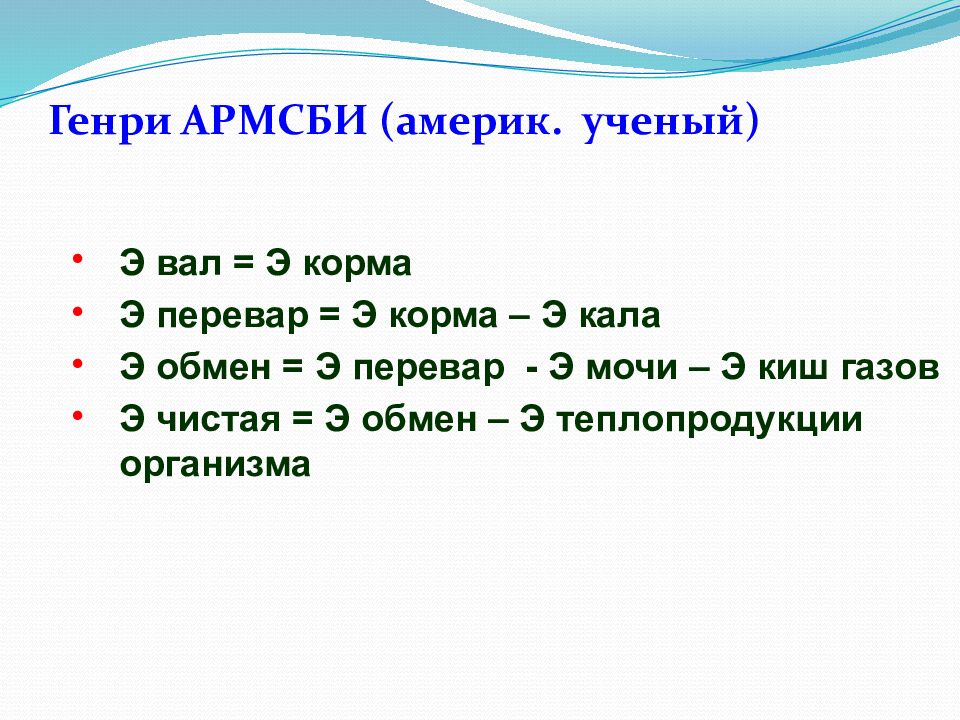 Генри АРМСБИ (америк. ученый)

• Э вал = Э корма
• Э перевар = Э корма – Э кала
• Э обмен = Э перевар - Э мочи – Э киш газов
• Э чистая = Э обмен – Э теплопродукции организма